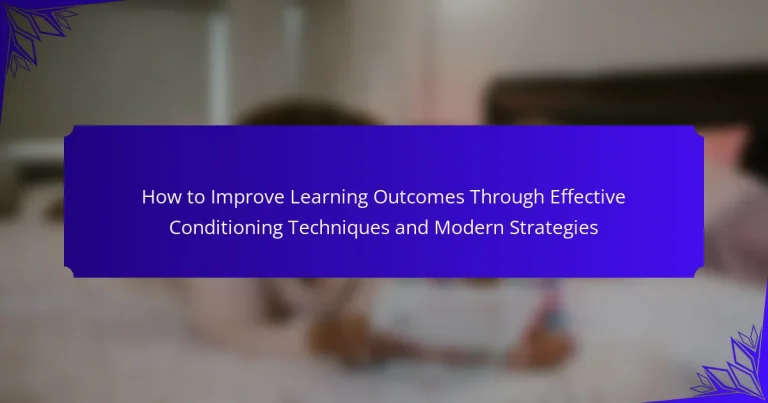 How to Improve Learning Outcomes Through Effective Conditioning Techniques and Modern Strategies